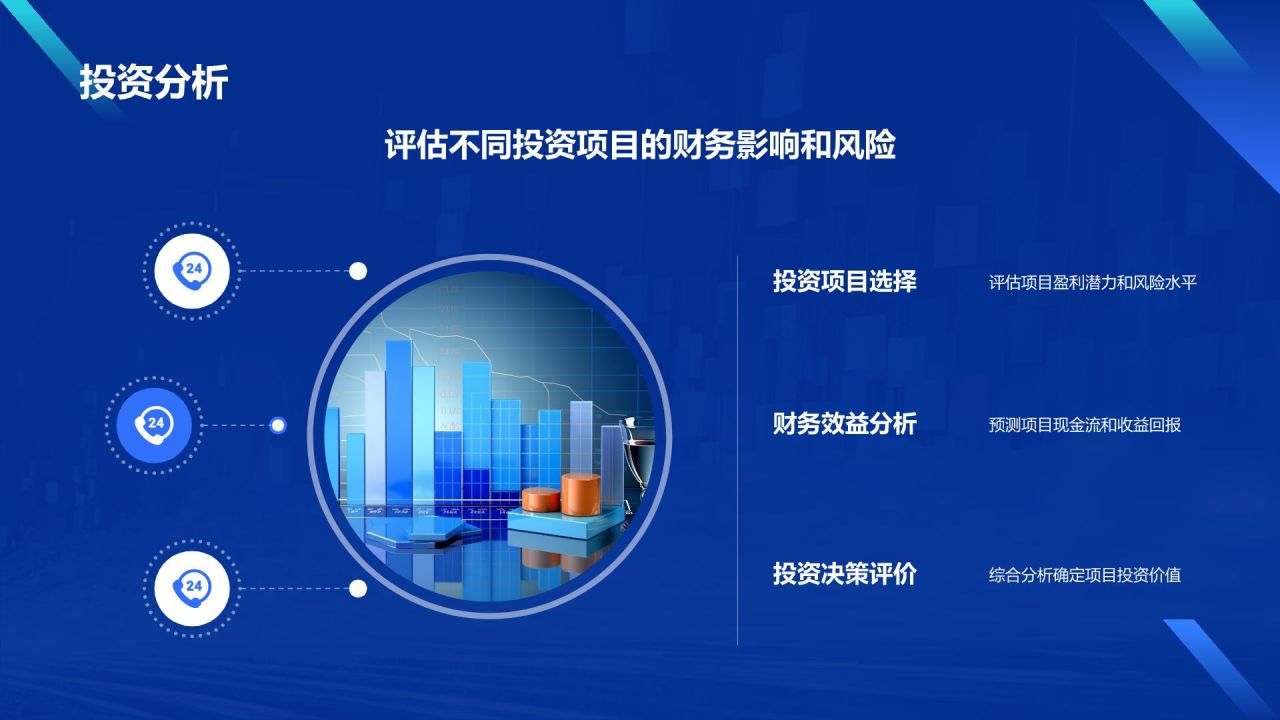 投资分析

评估不同投资项目的财务影响和风险

24

24

24

投资项目选择

评估项目盈利潜力和风险水平

财务效益分析

预测项目现金流和收益回报

投资决策评价

综合分析确定项目投资价值